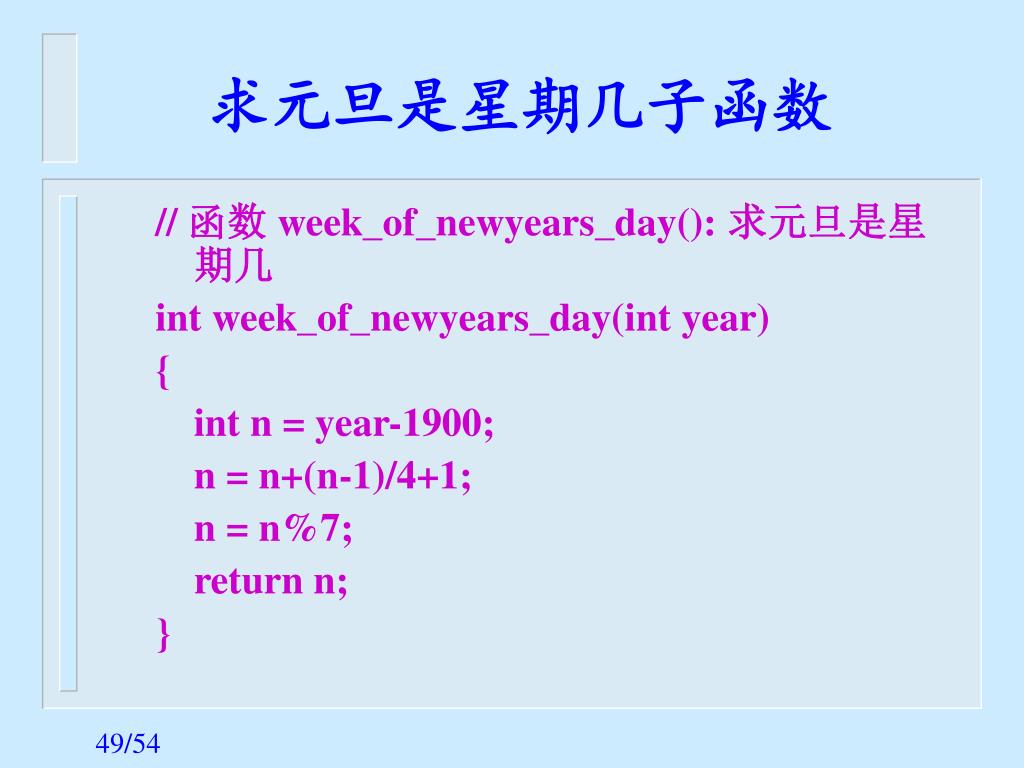 求元旦是星期几子函数

// 函数 week_of_newyears_day(): 求元旦是星期几
int week_of_newyears_day(int year)
{
int n = year-1900;
n = n+(n-1)/4+1;
n = n%7;
return n;
}

49/54